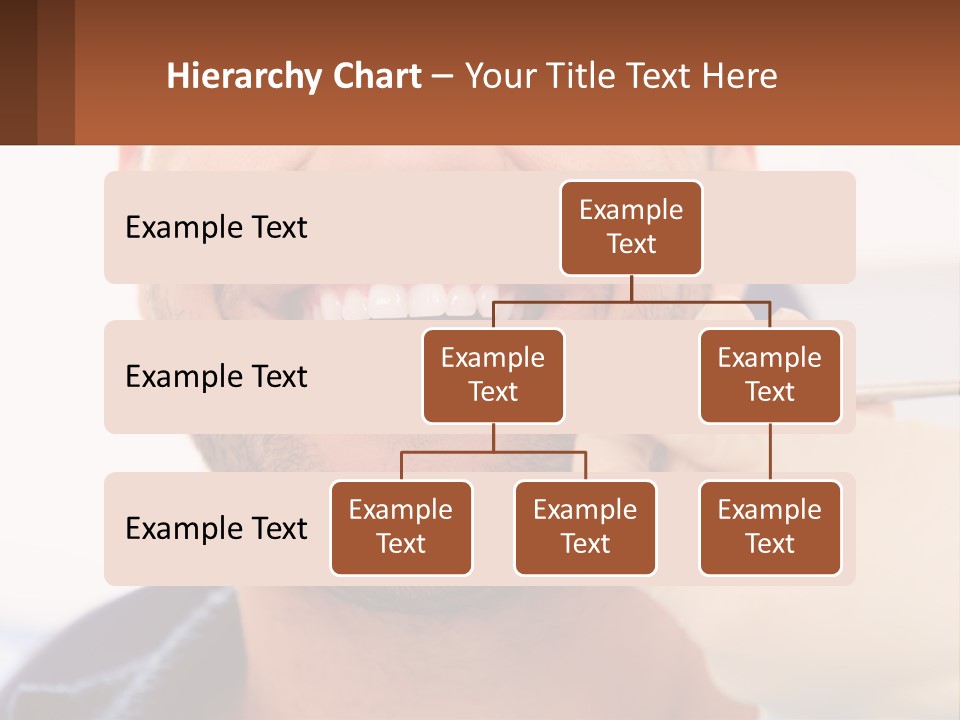 Hierarchy Chart – Your Title Text Here

Example Text

Example Text

Example Text

Example Text

Example Text

Example Text

Example Text

Example Text

Example Text